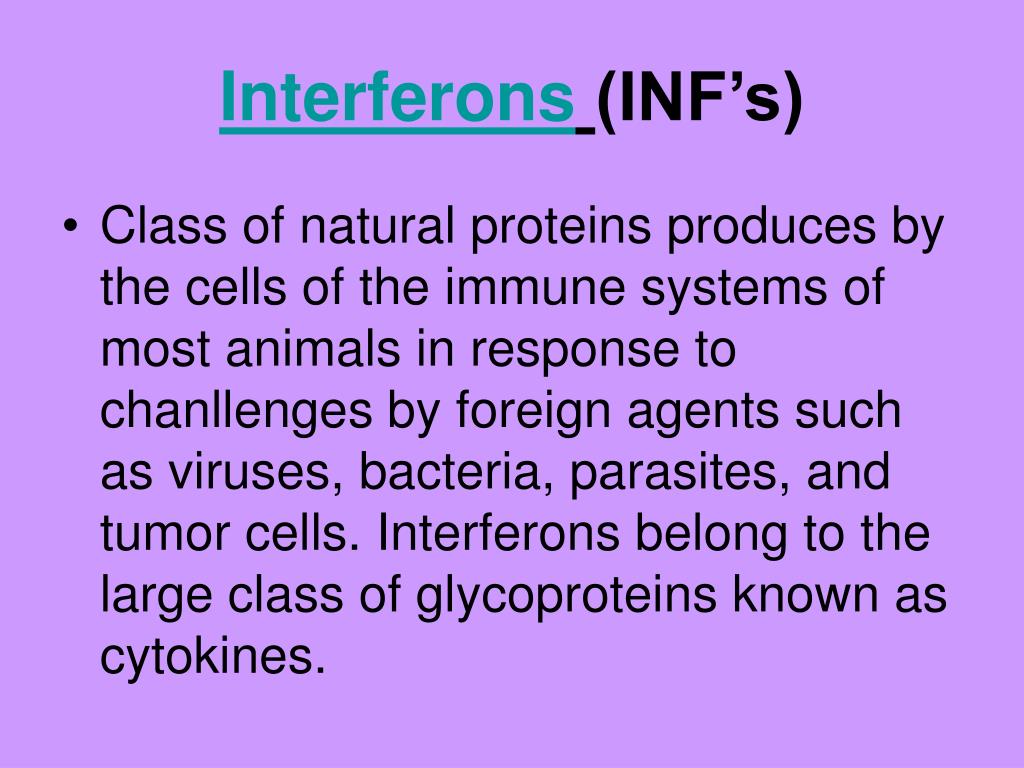 Interferons (INF’s)

• Class of natural proteins produces by the cells of the immune systems of most animals in response to chanllenges by foreign agents such as viruses, bacteria, parasites, and tumor cells. Interferons belong to the large class of glycoproteins known as cytokines.